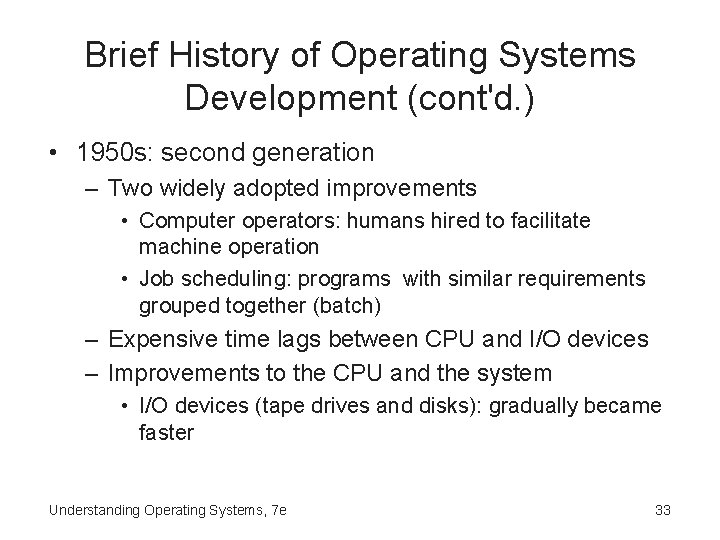 Brief History of Operating Systems Development (cont'd.)

• 1950s: second generation
– Two widely adopted improvements
• Computer operators: humans hired to facilitate machine operation
• Job scheduling: programs with similar requirements grouped together (batch)
– Expensive time lags between CPU and I/O devices
– Improvements to the CPU and the system
• I/O devices (tape drives and disks): gradually became faster

Understanding Operating Systems, 7e

33